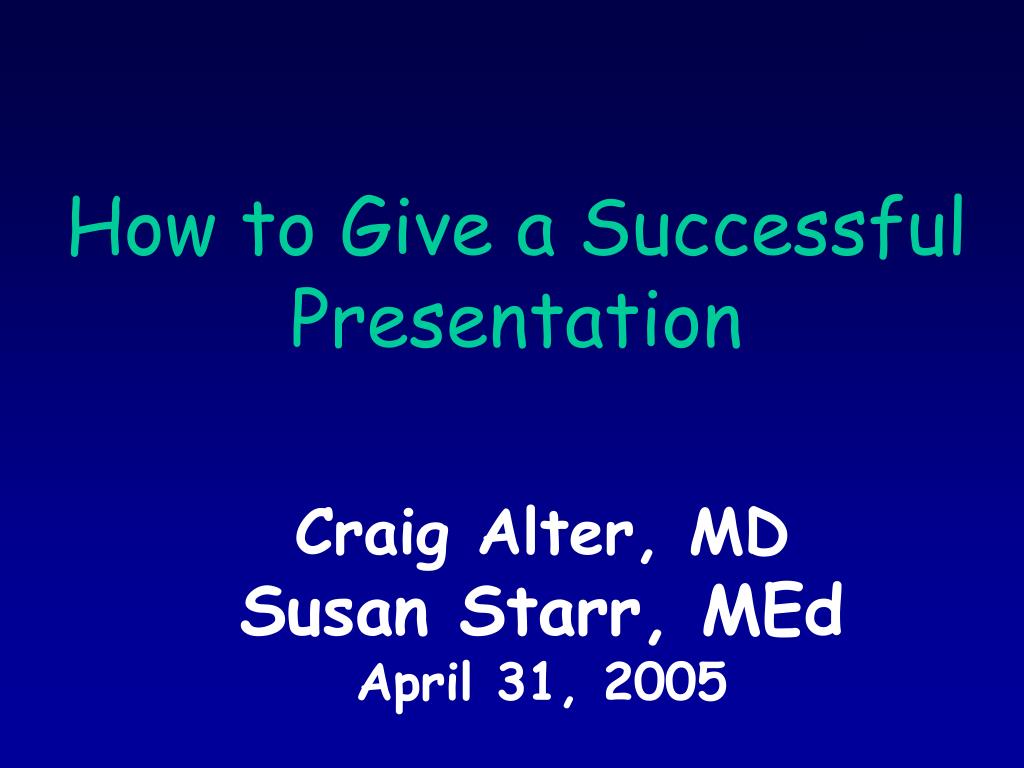 How to Give a Successful Presentation

Craig Alter, MD
Susan Starr, MEd
April 31, 2005